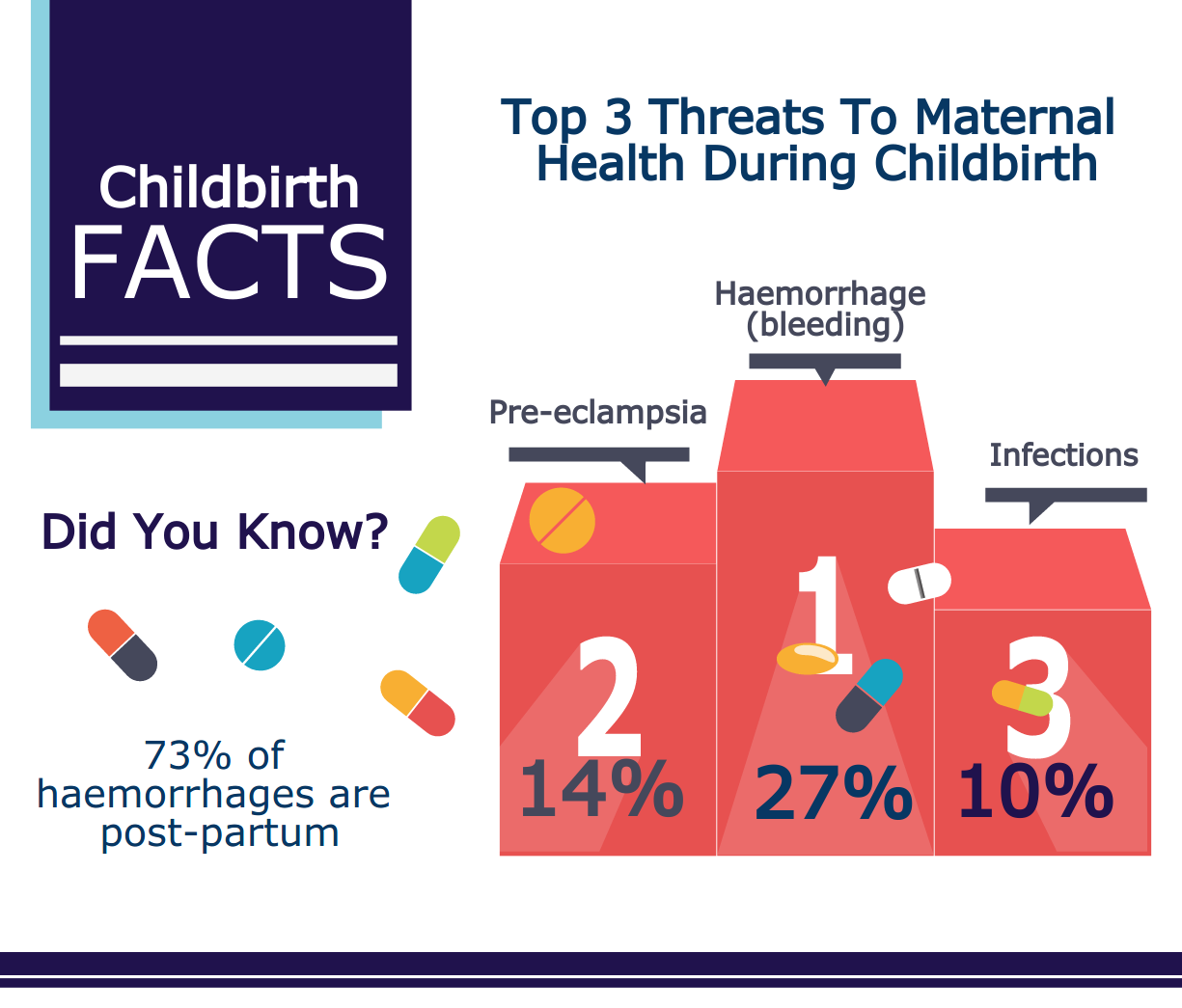 Childbirth
FACTS

Top 3 Threats To Maternal Health During Childbirth

Did You Know?

73% of haemorrhages are post-partum

Pre-eclampsia

2

14%

Haemorrhage (bleeding)

1

27%

Infections

3

10%